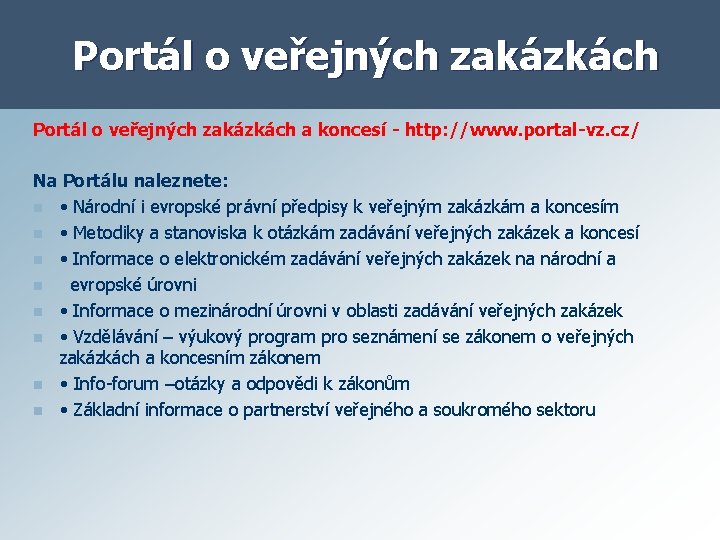 Portál o veřejných zakázkách

Portál o veřejných zakázkách a koncesí - http://www.portal-vz.cz/

Na Portálu naleznete:

• Národní i evropské právní předpisy k veřejným zakázkám a koncesím

• Metodiky a stanoviska k otázkám zadávání veřejných zakázek a koncesí

• Informace o elektronickém zadávání veřejných zakázek na národní a

evropské úrovni

• Informace o mezinárodní úrovni v oblasti zadávání veřejných zakázek

• Vzdělávání – výukový program pro seznámení se zákonem o veřejných zakázkách a koncesním zákonem

• Info-forum –otázky a odpovědi k zákonům

• Základní informace o partnerství veřejného a soukromého sektoru